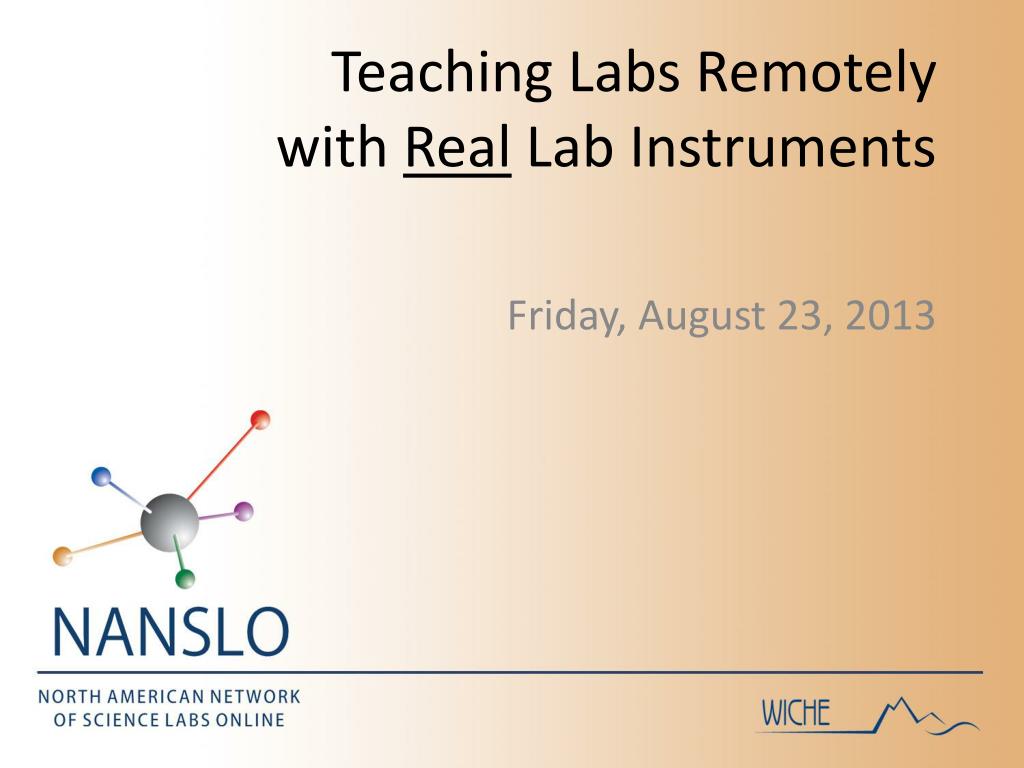 Teaching Labs Remotely with Real Lab Instruments

Friday, August 23, 2013

NANSLO

NORTH AMERICAN NETWORK OF SCIENCE LABS ONLINE

WICHE